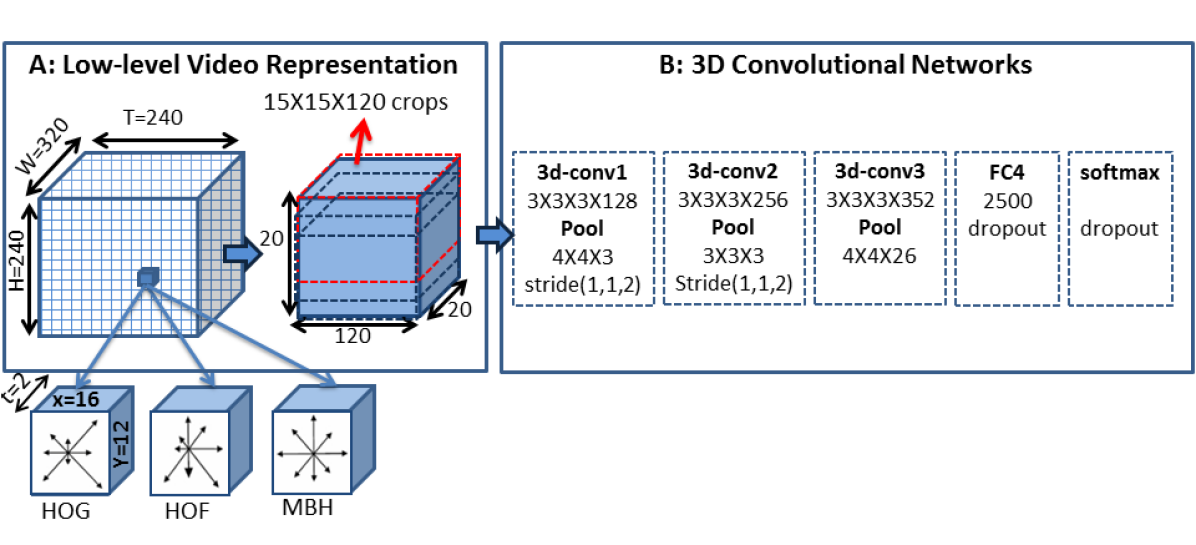 A: Low-level Video Representation

T=240

W=320

H=240

15X15X120 crops

20

120

20

t=2

x=16

Y=12

HOG

HOF

MBH

B: 3D Convolutional Networks

3d-conv1
3X3X3X128
Pool
4X4X3
stride(1,1,2)

3d-conv2
3X3X3X256
Pool
3X3X3
Stride(1,1,2)

3d-conv3
3X3X3X352
Pool
4X4X26

FC4
2500
dropout

softmax
dropout